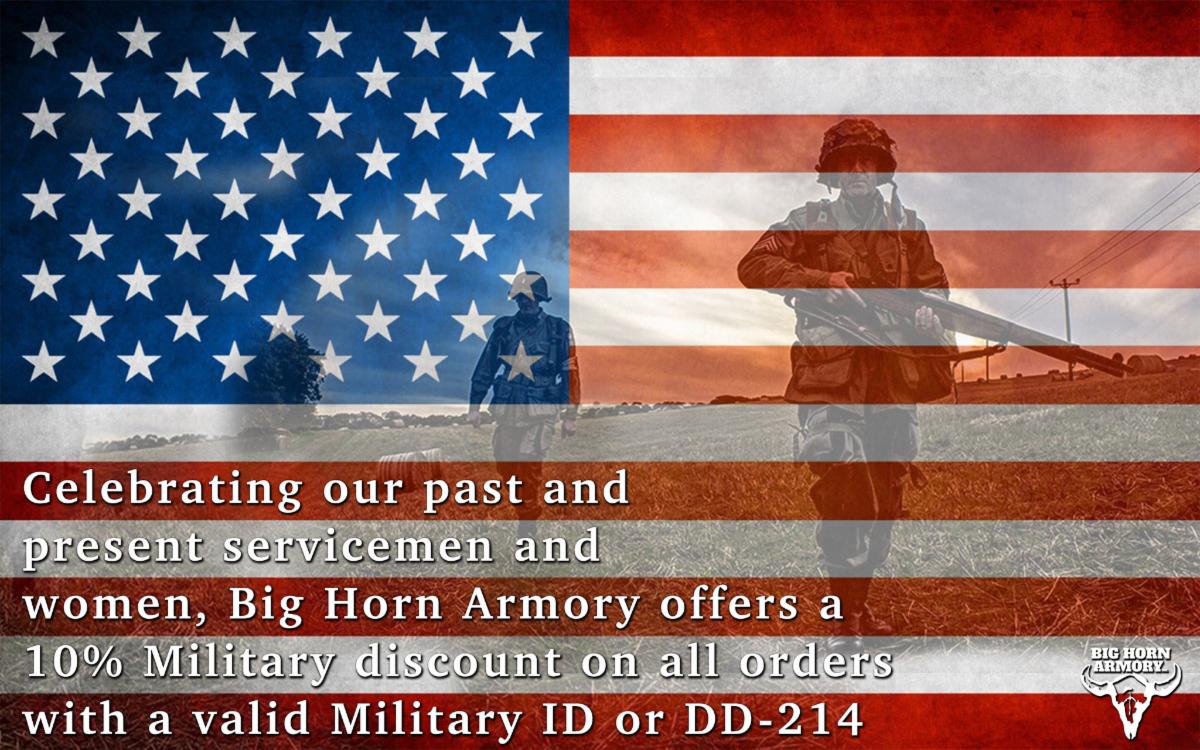 Celebrating our past and present servicemen and women, Big Horn Armory offers a 10% Military discount on all orders with a valid Military ID or DD-214

BIG HORN ARMORY